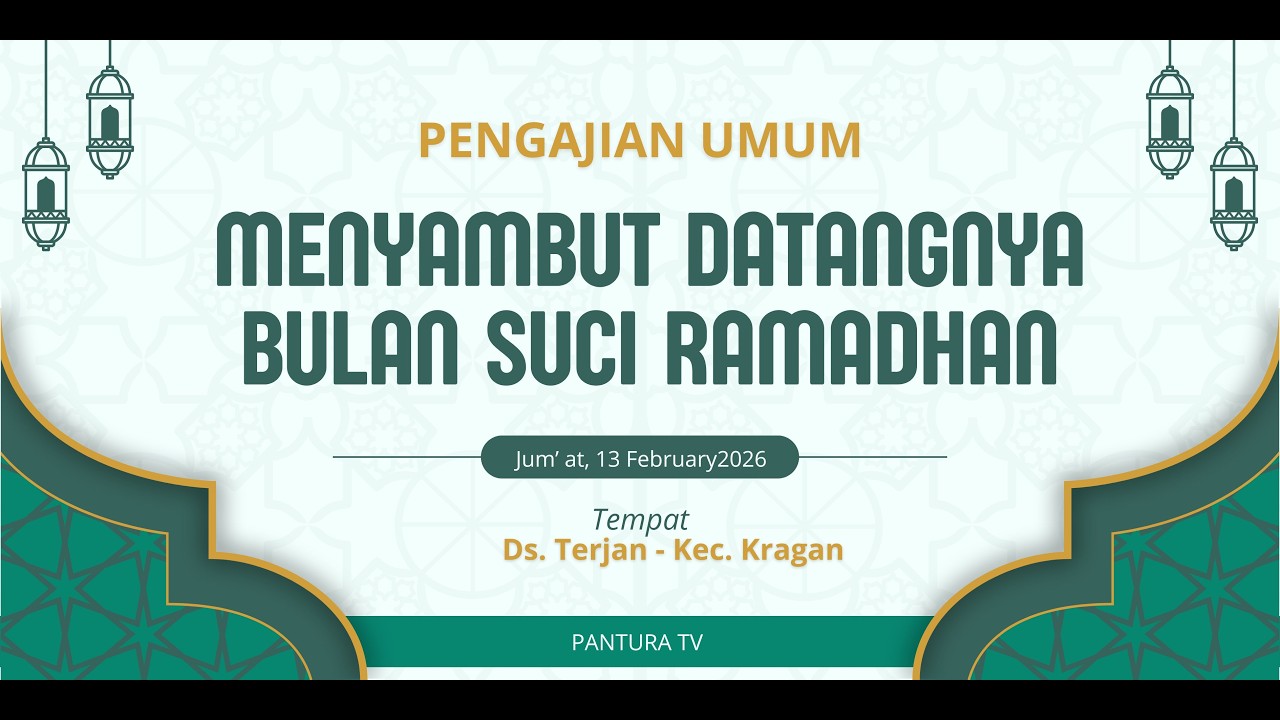 PENGAJIAN UMUM

MENYAMBUT DATANGNYA BULAN SUCI RAMADHAN

Jum' at, 13 February2026

Tempat
Ds. Terjan - Kec. Kragan

PANTURA TV